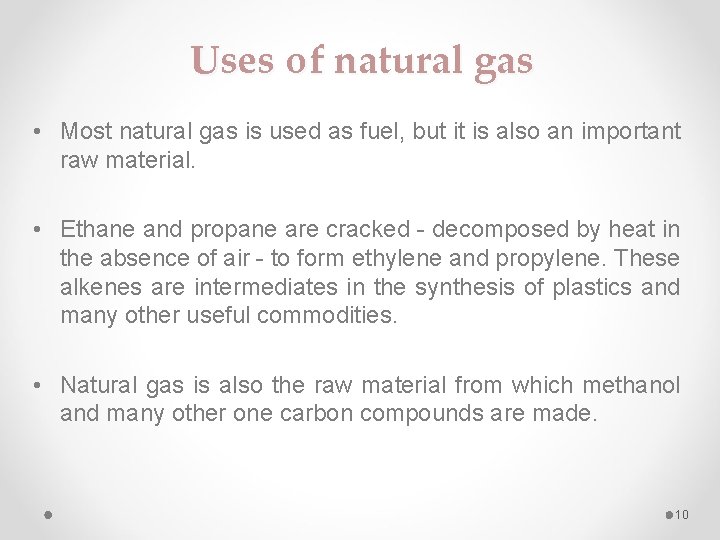 Uses of natural gas

• Most natural gas is used as fuel, but it is also an important raw material.

• Ethane and propane are cracked - decomposed by heat in the absence of air - to form ethylene and propylene. These alkenes are intermediates in the synthesis of plastics and many other useful commodities.

• Natural gas is also the raw material from which methanol and many other one carbon compounds are made.

10